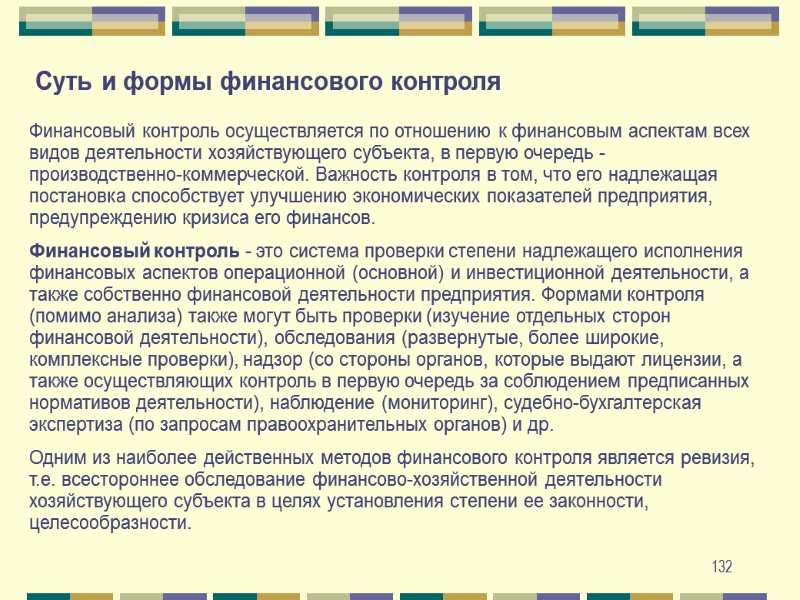 Суть и формы финансового контроля

Финансовый контроль осуществляется по отношению к финансовым аспектам всех видов деятельности хозяйствующего субъекта, в первую очередь - производственно-коммерческой. Важность контроля в том, что его надлежащая постановка способствует улучшению экономических показателей предприятия, предупреждению кризиса его финансов.

Финансовый контроль - это система проверки степени надлежащего исполнения финансовых аспектов операционной (основной) и инвестиционной деятельности, а также собственно финансовой деятельности предприятия. Формами контроля (помимо анализа) также могут быть проверки (изучение отдельных сторон финансовой деятельности), обследования (развернутые, более широкие, комплексные проверки), надзор (со стороны органов, которые выдают лицензии, а также осуществляющих контроль в первую очередь за соблюдением предписанных нормативов деятельности), наблюдение (мониторинг), судебно-бухгалтерская экспертиза (по запросам правоохранительных органов) и др.

Одним из наиболее действенных методов финансового контроля является ревизия, т.е. всестороннее обследование финансово-хозяйственной деятельности хозяйствующего субъекта в целях установления степени ее законности, целесообразности.

132